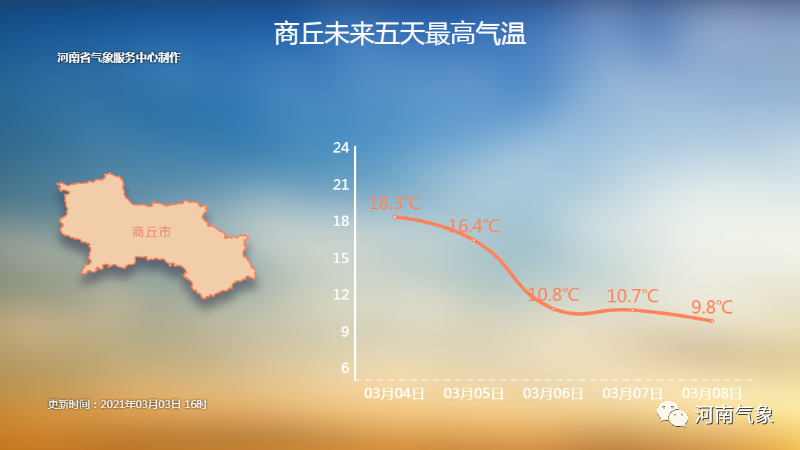 商丘未来五天最高气温

河南省气象服务中心制作

商丘市

24
21
18
15
12
9
6

18.3℃
16.4℃
10.8℃
10.7℃
9.8℃

03月04日
03月05日
03月06日
03月07日
03月08日

更新时间：2021年03月03日 16时

河南气象